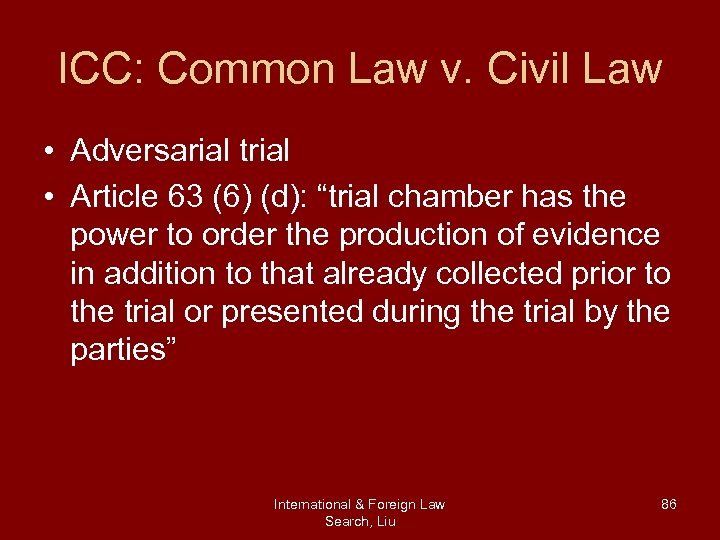 ICC: Common Law v. Civil Law

• Adversarial trial
• Article 63 (6) (d): “trial chamber has the power to order the production of evidence in addition to that already collected prior to the trial or presented during the trial by the parties”

International & Foreign Law Search, Liu

86